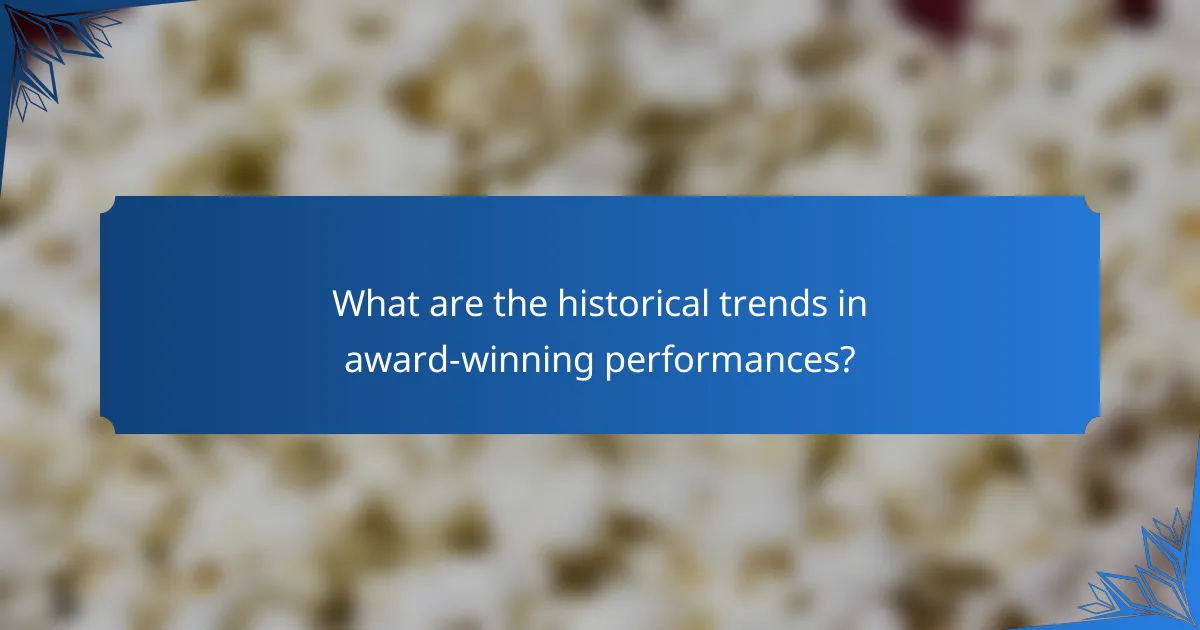 What are the historical trends in award-winning performances?